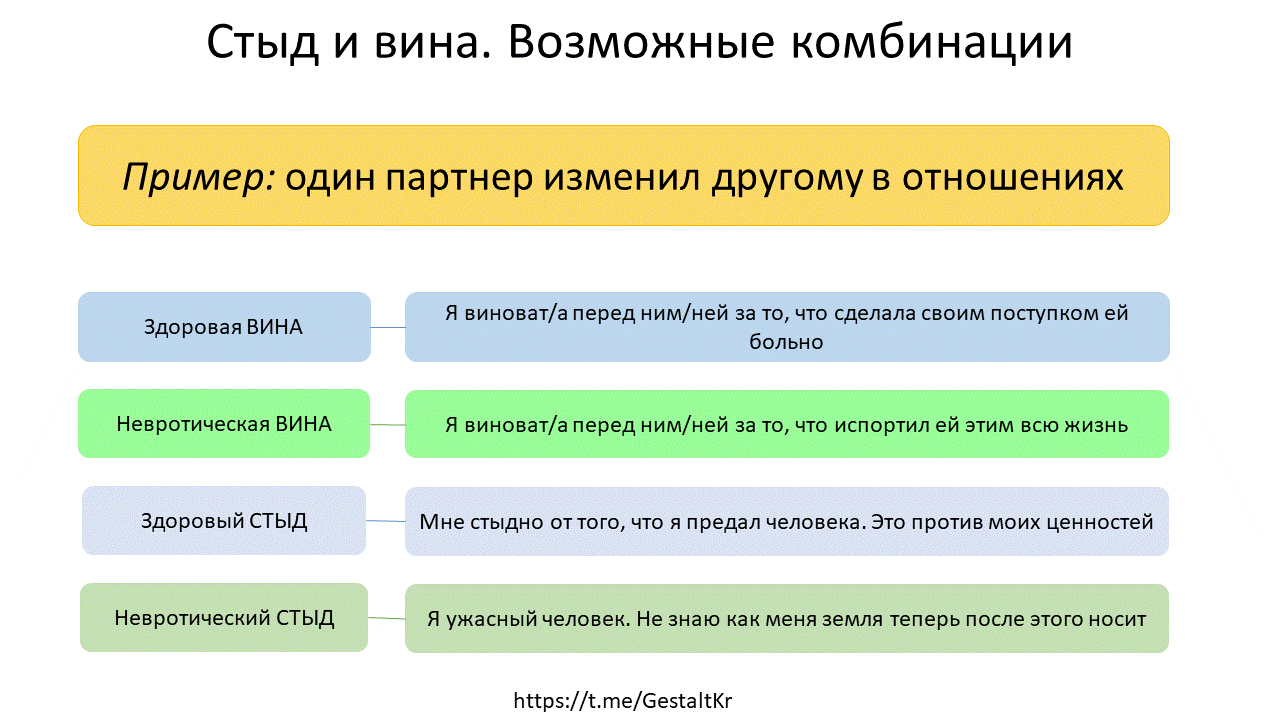 Стыд и вина. Возможные комбинации

Пример: один партнер изменил другому в отношениях

Здоровая ВИНА

Я виноват/а перед ним/ней за то, что сделала своим поступком ей больно

Невротическая ВИНА

Я виноват/а перед ним/ней за то, что испортил ей этим всю жизнь

Здоровый СТЫД

Мне стыдно от того, что я предал человека. Это против моих ценностей

Невротический СТЫД

Я ужасный человек. Не знаю как меня земля теперь после этого носит

https://t.me/GestaltKr